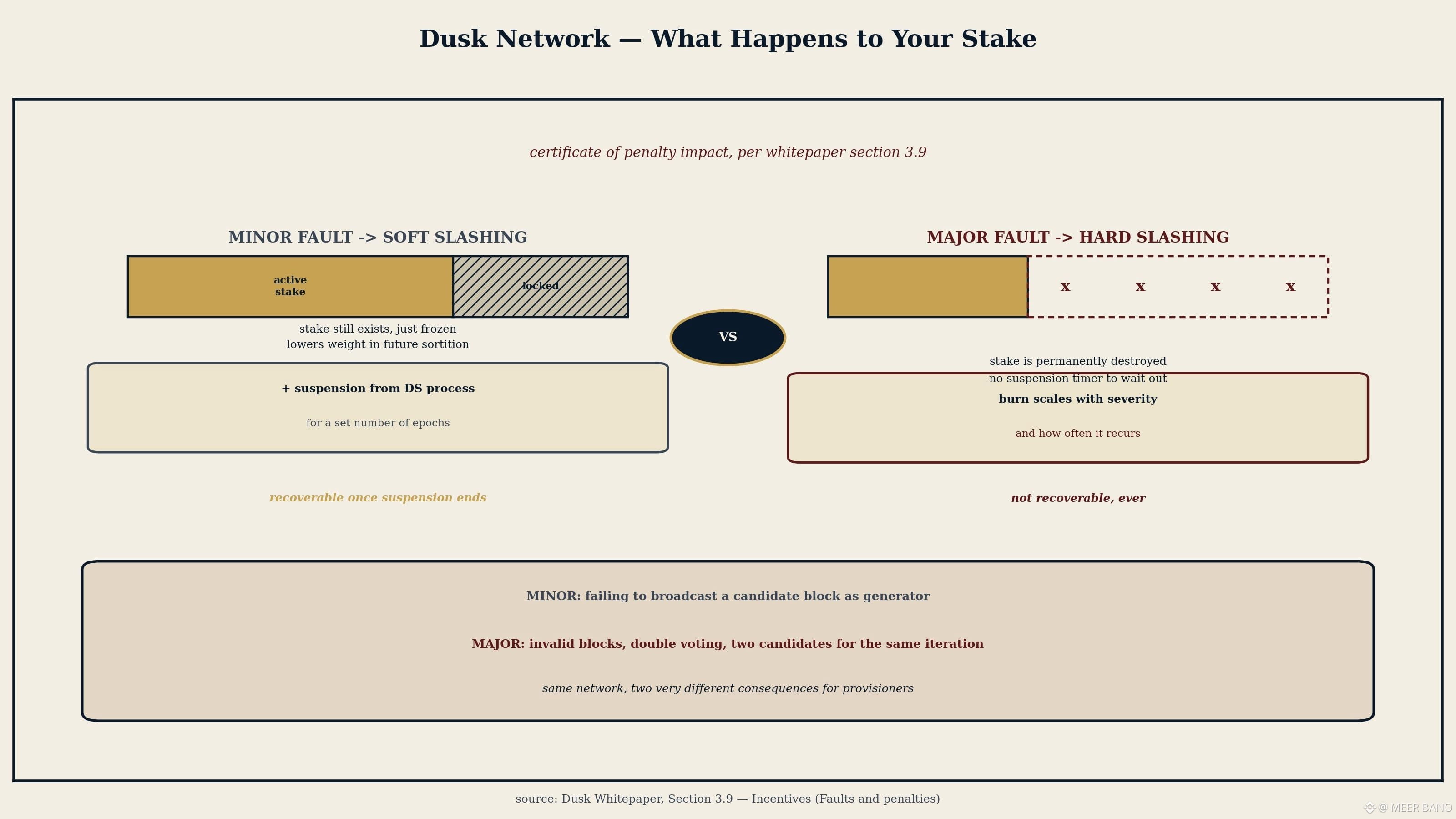 Dusk Network — What Happens to Your Stake

certificate of penalty impact, per whitepaper section 3.9

MINOR FAULT -> SOFT SLASHING

active stake

locked

stake still exists, just frozen
lowers weight in future sortition

+ suspension from DS process

for a set number of epochs

recoverable once suspension ends

VS

MAJOR FAULT -> HARD SLASHING

x x x x

stake is permanently destroyed
no suspension timer to wait out

burn scales with severity

and how often it recurs

not recoverable, ever

MINOR: failing to broadcast a candidate block as generator

MAJOR: invalid blocks, double voting, two candidates for the same iteration

same network, two very different consequences for provisioners

source: Dusk Whitepaper, Section 3.9 — Incentives (Faults and penalties)

@ MEER BANO